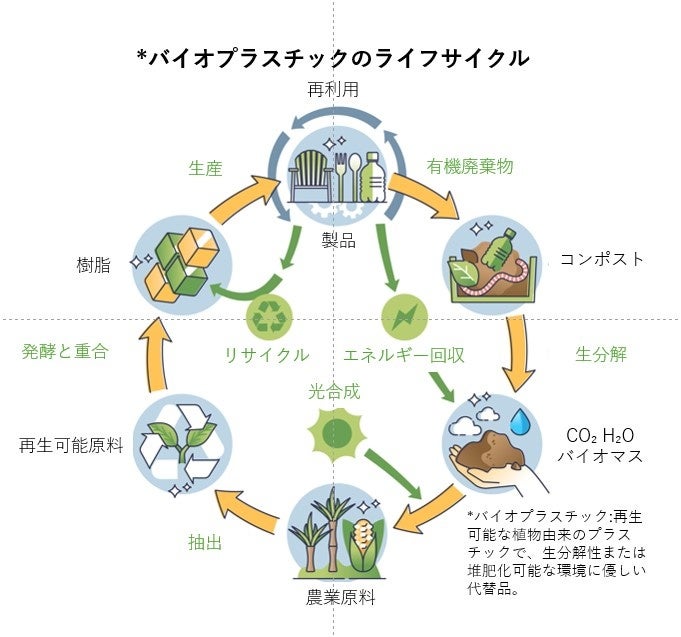 *バイオプラスチックのライフサイクル

再利用

生産

有機廃棄物

製品

樹脂

コンポスト

リサイクル

エネルギー回収

発酵と重合

生分解

光合成

再生可能原料

$CO_2$ $H_2O$
バイオマス

抽出

農業原料

*バイオプラスチック:再生可能な植物由来のプラスチックで、生分解性または堆肥化可能な環境に優しい代替品。